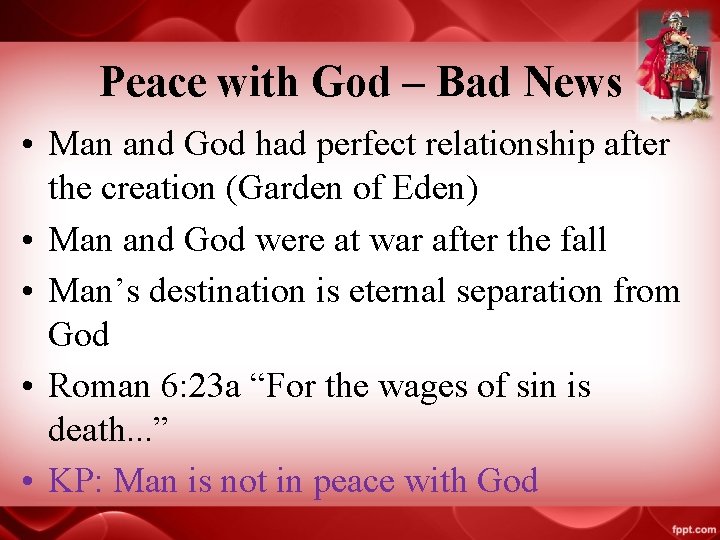 Peace with God – Bad News

• Man and God had perfect relationship after the creation (Garden of Eden)
• Man and God were at war after the fall
• Man’s destination is eternal separation from God
• Roman 6:23a “For the wages of sin is death...”
• KP: Man is not in peace with God

fppt.com